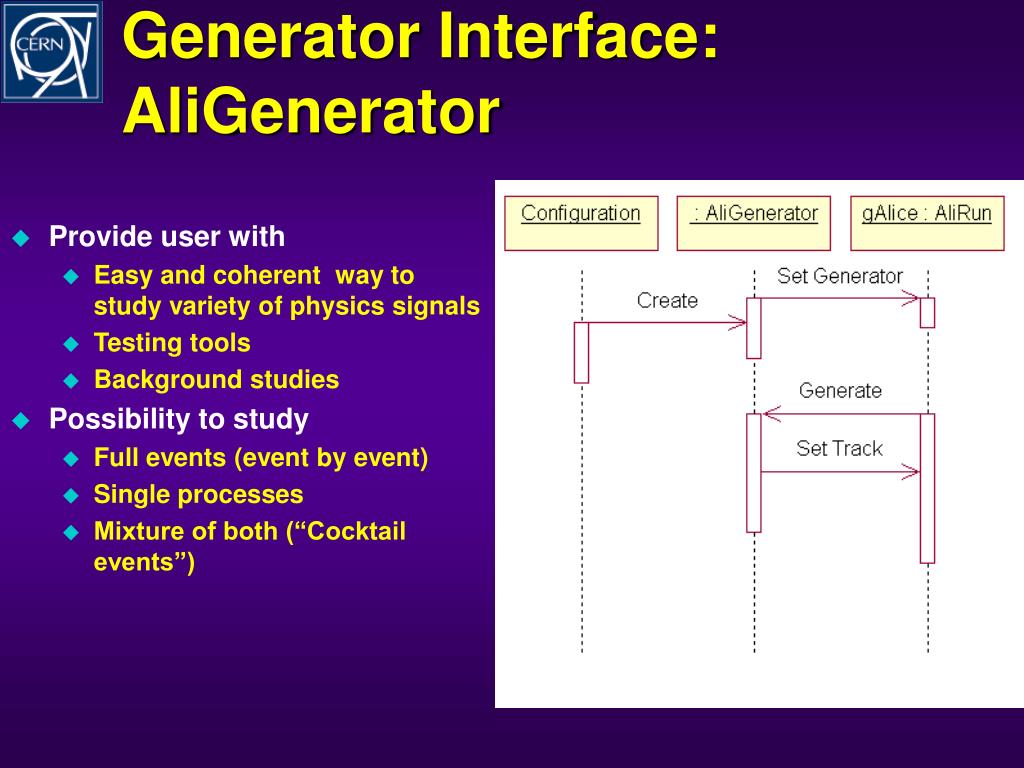 CERN

Generator Interface: AliGenerator

Provide user with
Easy and coherent way to study variety of physics signals
Testing tools
Background studies
Possibility to study
Full events (event by event)
Single processes
Mixture of both (“Cocktail events”)

Configuration
: AliGenerator
gAlice : AliRun
Set Generator
Create
Generate
Set Track